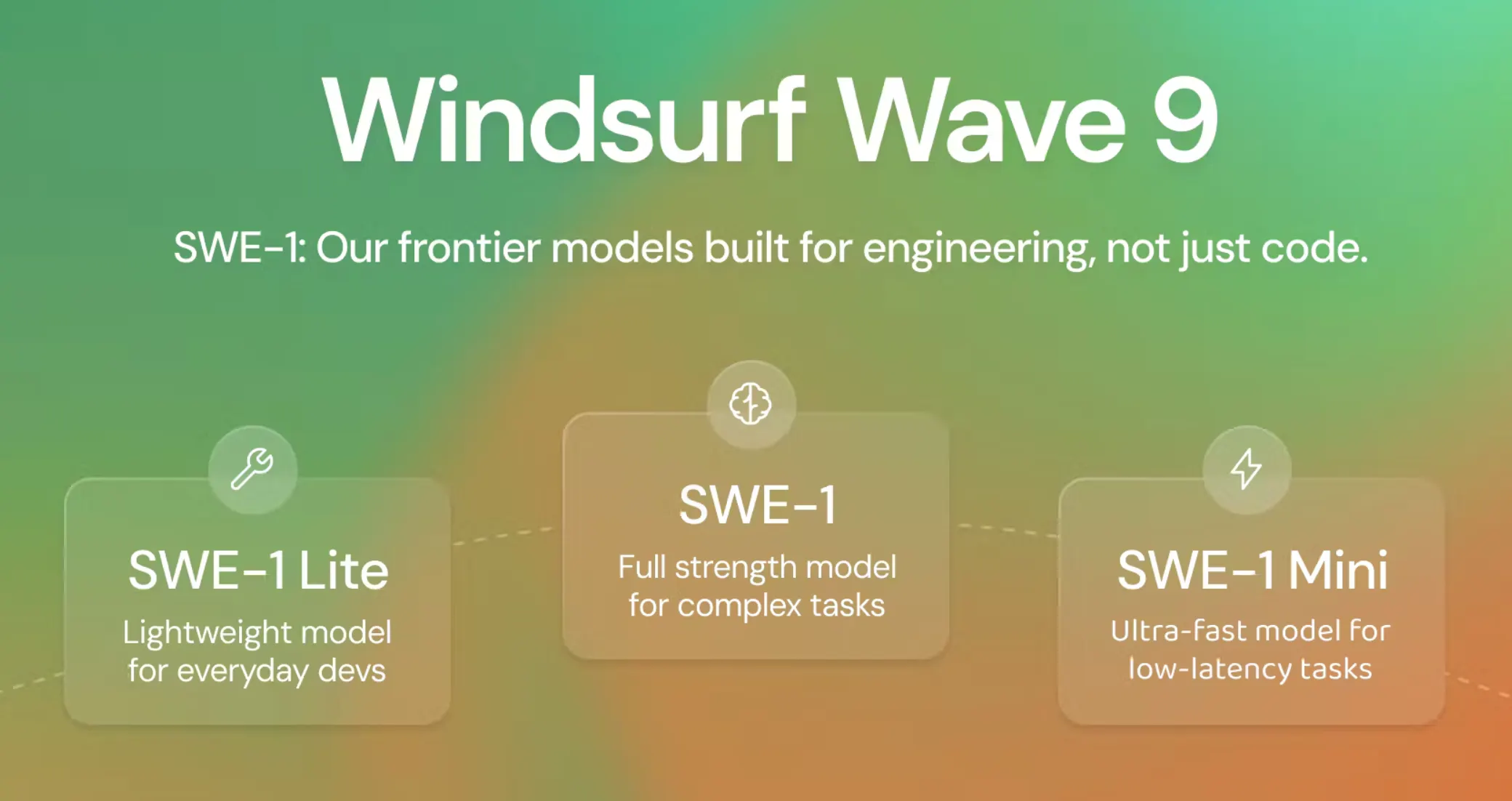 Windsurf Wave 9

SWE-1: Our frontier models built for engineering, not just code.

SWE-1 Lite
Lightweight model for everyday devs

SWE-1
Full strength model for complex tasks

SWE-1 Mini
Ultra-fast model for low-latency tasks